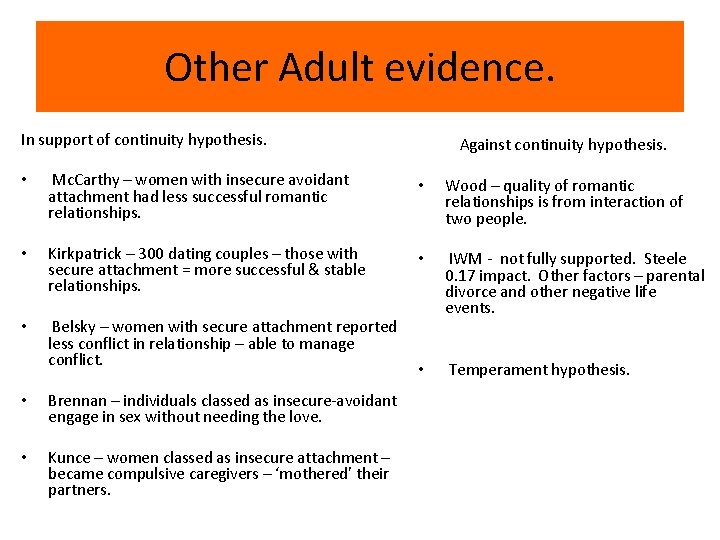 Other Adult evidence.

In support of continuity hypothesis.

• McCarthy – women with insecure avoidant attachment had less successful romantic relationships.

• Kirkpatrick – 300 dating couples – those with secure attachment = more successful & stable relationships.

• Belsky – women with secure attachment reported less conflict in relationship – able to manage conflict.

• Brennan – individuals classed as insecure-avoidant engage in sex without needing the love.

• Kunce – women classed as insecure attachment – became compulsive caregivers – 'mothered' their partners.

Against continuity hypothesis.

• Wood – quality of romantic relationships is from interaction of two people.

• IWM - not fully supported. Steele 0.17 impact. Other factors – parental divorce and other negative life events.

• Temperament hypothesis.